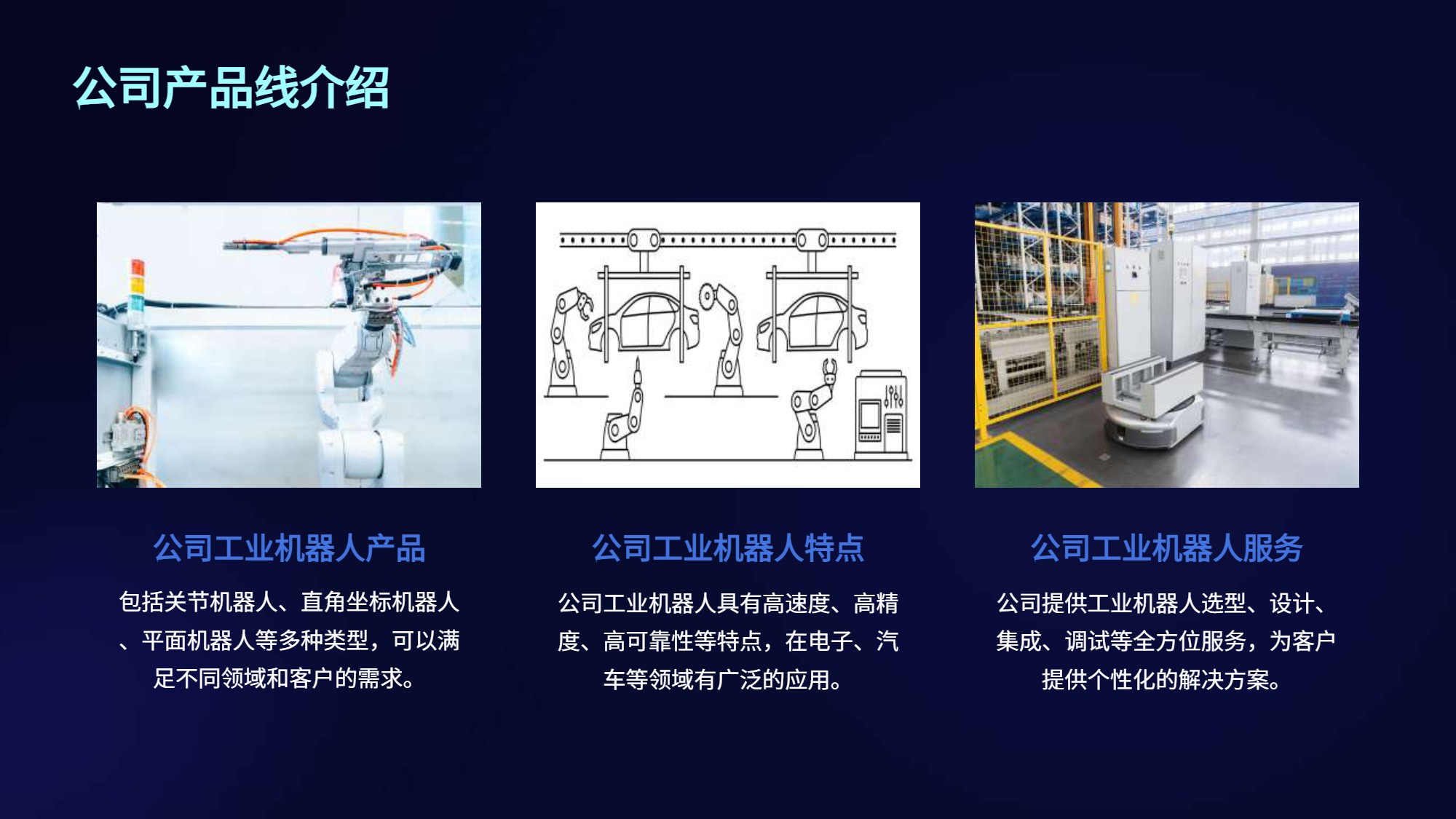 公司产品线介绍

公司工业机器人产品

包括关节机器人、直角坐标机器人、平面机器人等多种类型，可以满足不同领域和客户的需求。

公司工业机器人特点

公司工业机器人具有高速度、高精度、高可靠性等特点，在电子、汽车等领域有广泛的应用。

公司工业机器人服务

公司提供工业机器人选型、设计、集成、调试等全方位服务，为客户提供个性化的解决方案。